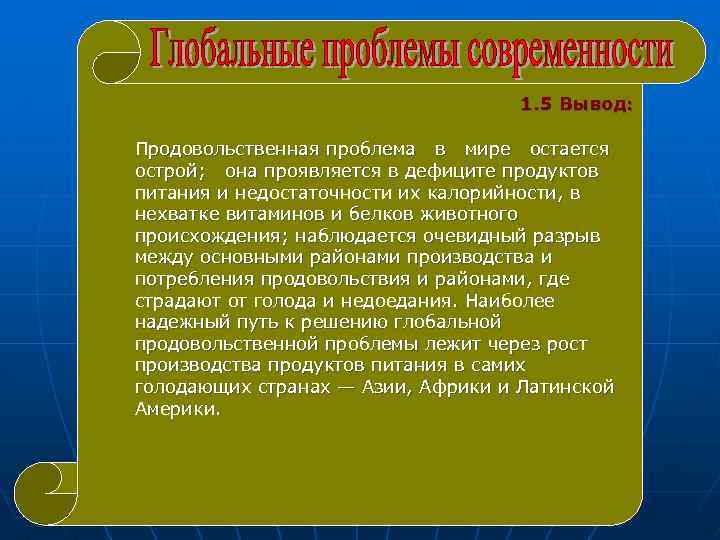 Глобальные проблемы современности

1.5 Вывод:

Продовольственная проблема в мире остается острой; она проявляется в дефиците продуктов питания и недостаточности их калорийности, в нехватке витаминов и белков животного происхождения; наблюдается очевидный разрыв между основными районами производства и потребления продовольствия и районами, где страдают от голода и недоедания. Наиболее надежный путь к решению глобальной продовольственной проблемы лежит через рост производства продуктов питания в самих голодающих странах — Азии, Африки и Латинской Америки.